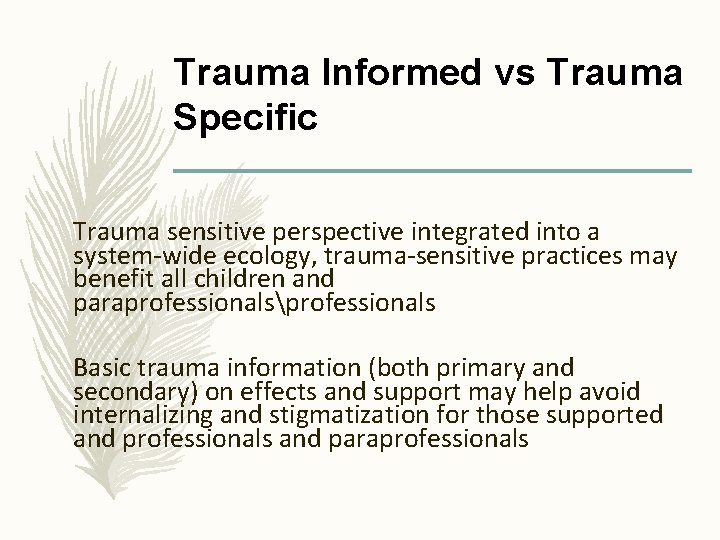 Trauma Informed vs Trauma Specific

Trauma sensitive perspective integrated into a system-wide ecology, trauma-sensitive practices may benefit all children and paraprofessionals\professionals

Basic trauma information (both primary and secondary) on effects and support may help avoid internalizing and stigmatization for those supported and professionals and paraprofessionals